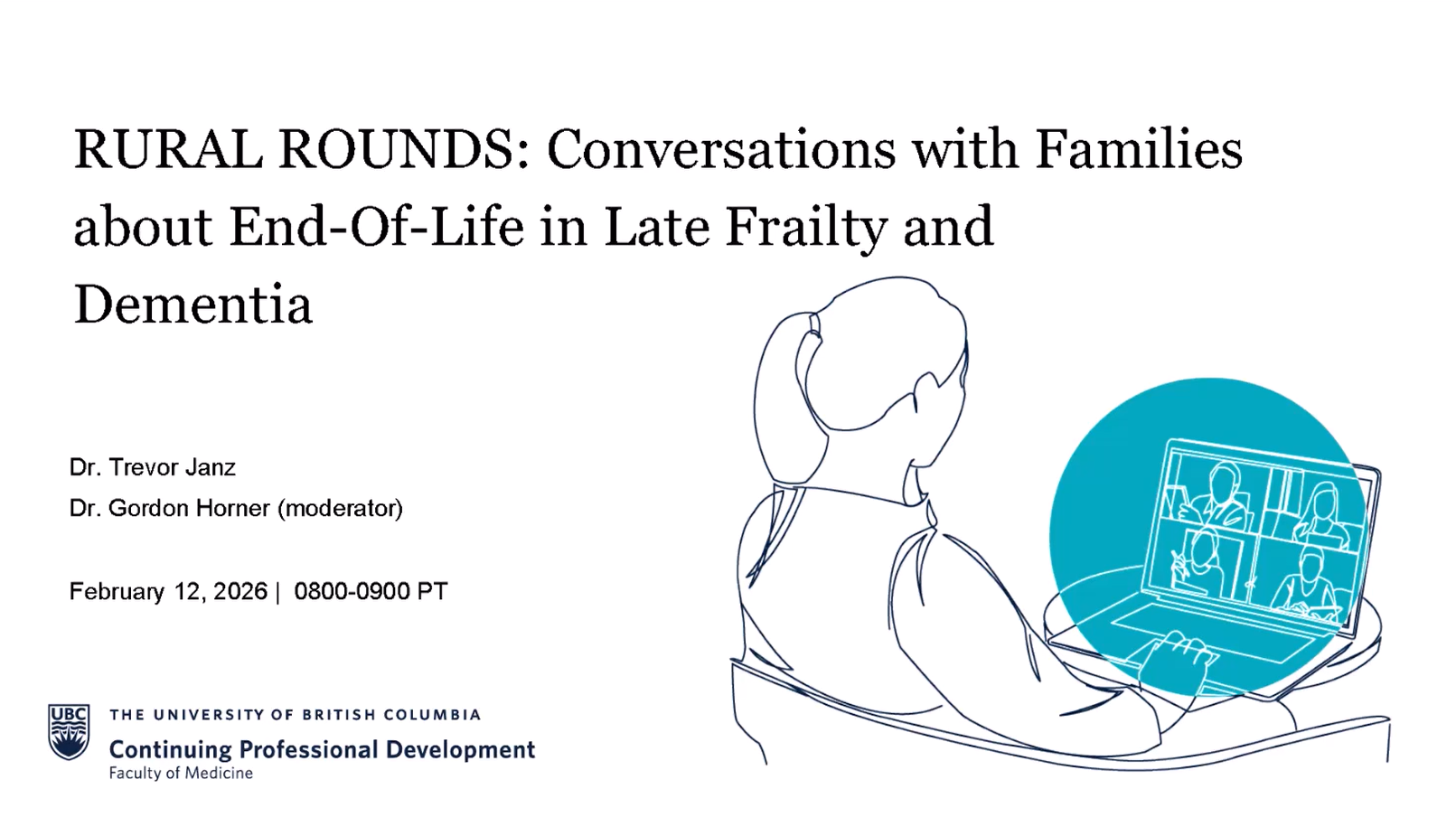 RURAL ROUNDS: Conversations with Families about End-Of-Life in Late Frailty and Dementia

Dr. Trevor Janz
Dr. Gordon Horner (moderator)

February 12, 2026 | 0800-0900 PT

UBC
THE UNIVERSITY OF BRITISH COLUMBIA
Continuing Professional Development
Faculty of Medicine